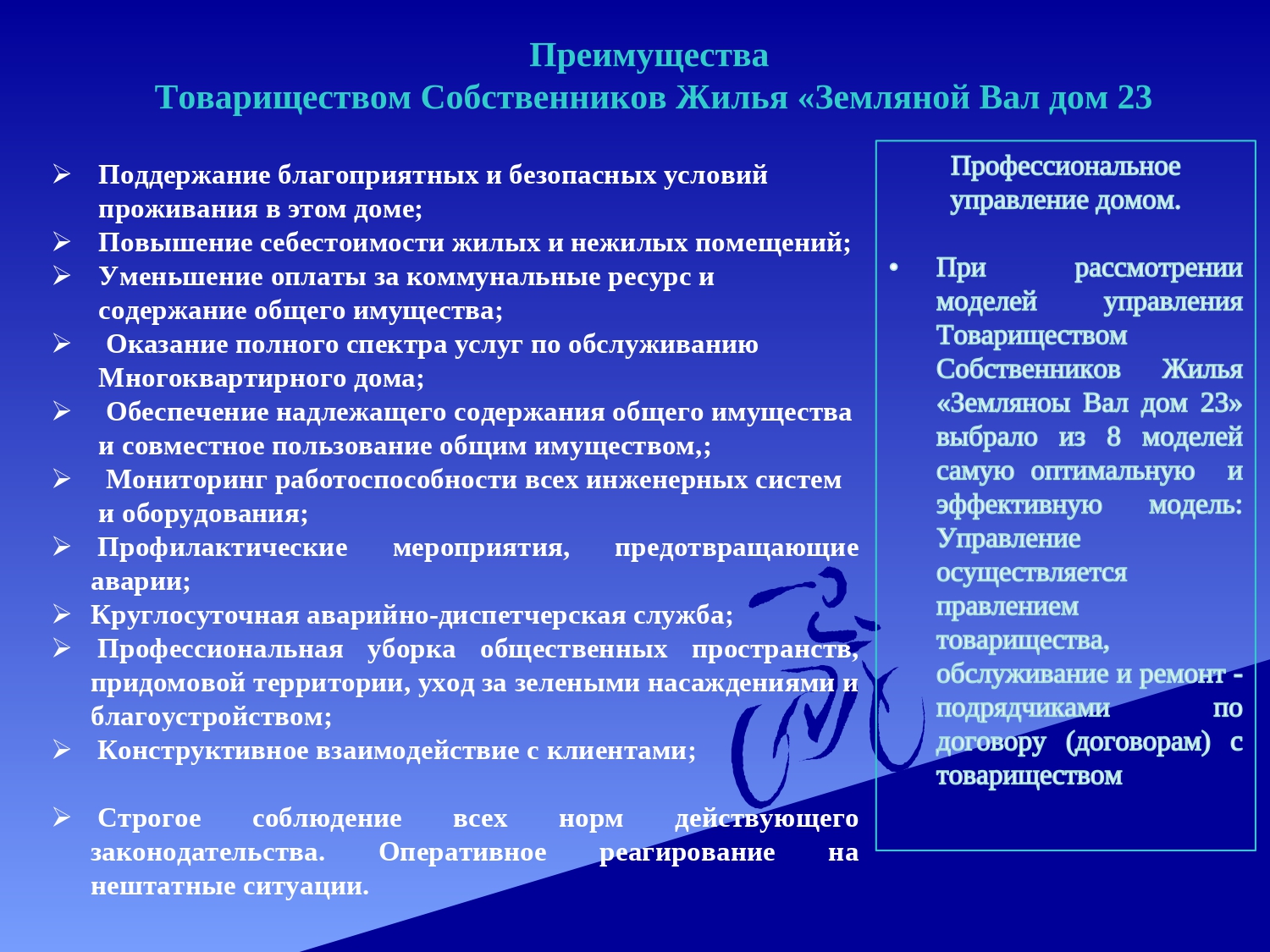 Преимущества
Товариществом Собственников Жилья «Земляной Вал дом 23

➢ Поддержание благоприятных и безопасных условий проживания в этом доме;
➢ Повышение себестоимости жилых и нежилых помещений;
➢ Уменьшение оплаты за коммунальные ресурс и содержание общего имущества;
➢ Оказание полного спектра услуг по обслуживанию Многоквартирного дома;
➢ Обеспечение надлежащего содержания общего имущества и совместное пользование общим имуществом,;
➢ Мониторинг работоспособности всех инженерных систем и оборудования;
➢ Профилактические мероприятия, предотвращающие аварии;
➢ Круглосуточная аварийно-диспетчерская служба;
➢ Профессиональная уборка общественных пространств, придомовой территории, уход за зелеными насаждениями и благоустройством;
➢ Конструктивное взаимодействие с клиентами;

➢ Строгое соблюдение всех норм действующего законодательства. Оперативное реагирование на нештатные ситуации.

Профессиональное управление домом.

• При рассмотрении моделей управления Товариществом Собственников Жилья «Земляноы Вал дом 23» выбрало из 8 моделей самую оптимальную и эффективную модель: Управление осуществляется правлением товарищества, обслуживание и ремонт - подрядчиками по договору (договорам) с товариществом